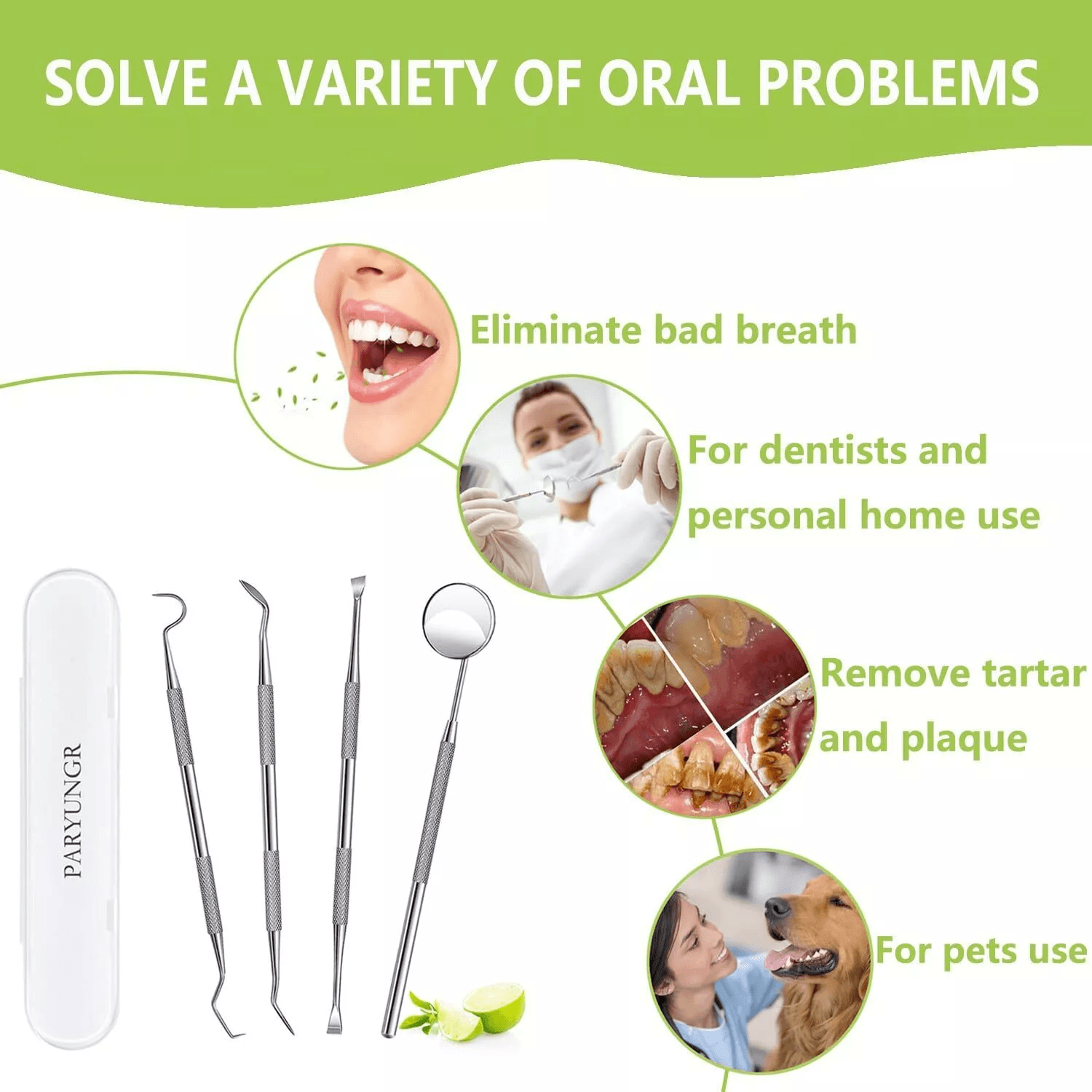 SOLVE A VARIETY OF ORAL PROBLEMS

Eliminate bad breath

For dentists and personal home use

Remove tartar and plaque

For pets use

PARYUNGR